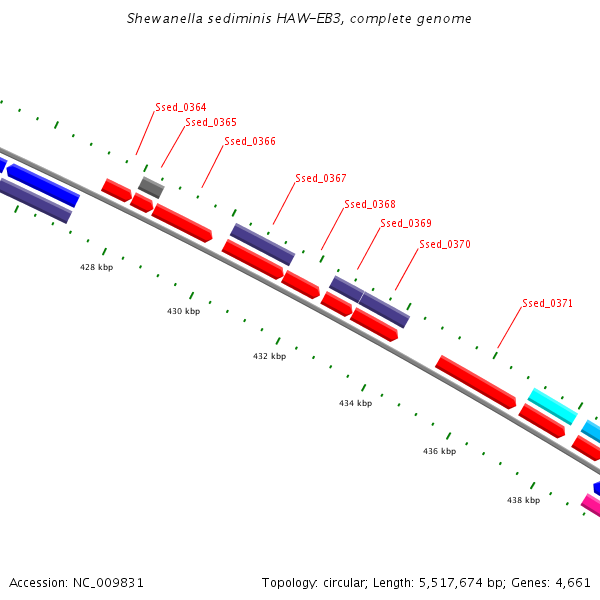 Shewanella sediminis HAW-EB3, complete genome

Ssed_0364
Ssed_0365
Ssed_0366
Ssed_0367
Ssed_0368
Ssed_0369
Ssed_0370
Ssed_0371

428 kbp
430 kbp
432 kbp
434 kbp
436 kbp
438 kbp

Accession: NC_009831

Topology: circular; Length: 5,517,674 bp; Genes: 4,661